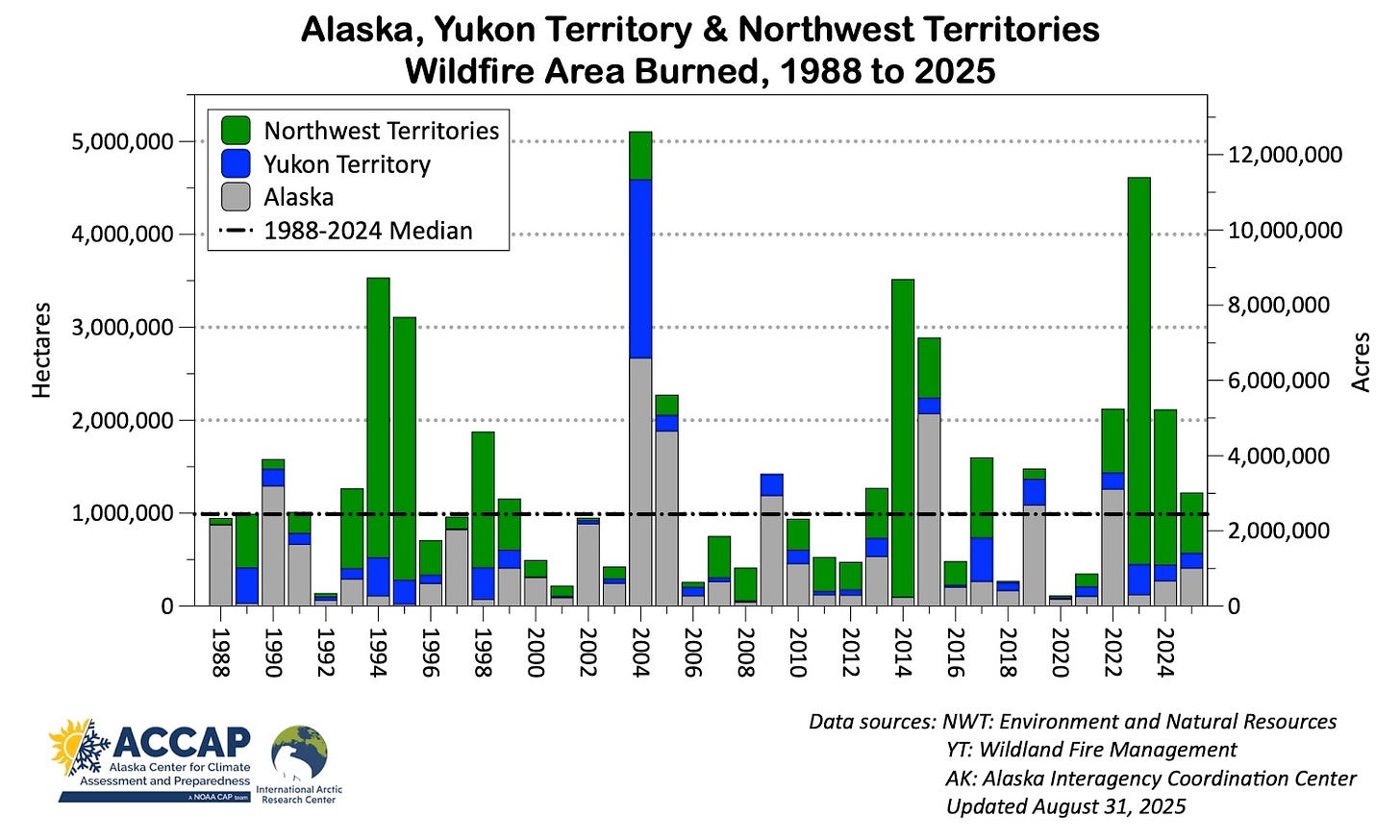 Alaska, Yukon Territory & Northwest Territories
Wildfire Area Burned, 1988 to 2025

Northwest Territories
Yukon Territory
Alaska
1988-2024 Median

Hectares

5,000,000
4,000,000
3,000,000
2,000,000
1,000,000
0

Acres

12,000,000
10,000,000
8,000,000
6,000,000
4,000,000
2,000,000
0

1988
1990
1992
1994
1996
1998
2000
2002
2004
2006
2008
2010
2012
2014
2016
2018
2020
2022
2024

ACCAP
Alaska Center for Climate Assessment and Preparedness
A NOAA CAP team

International Arctic Research Center

Data sources: NWT: Environment and Natural Resources
YT: Wildland Fire Management
AK: Alaska Interagency Coordination Center
Updated August 31, 2025